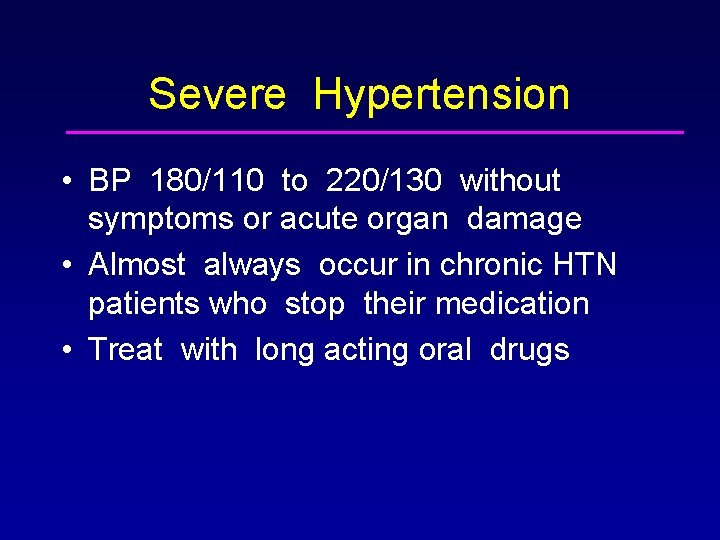 Severe Hypertension

• BP 180/110 to 220/130 without symptoms or acute organ damage
• Almost always occur in chronic HTN patients who stop their medication
• Treat with long acting oral drugs